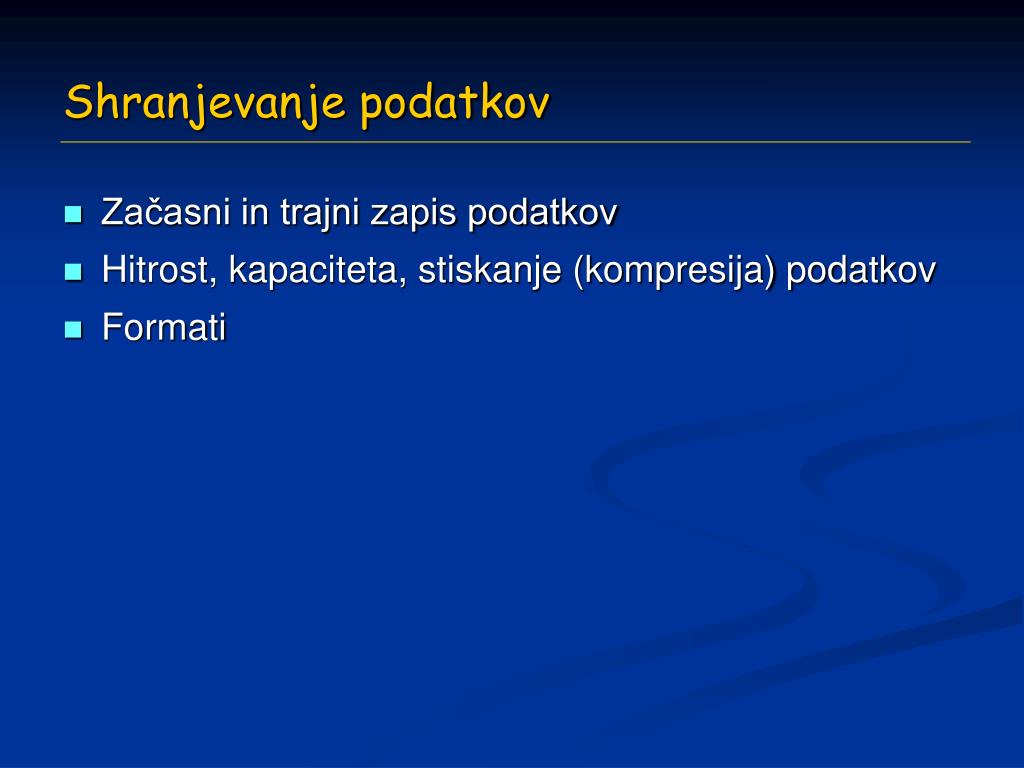 Shranjevanje podatkov

Začasni in trajni zapis podatkov
Hitrost, kapaciteta, stiskanje (kompresija) podatkov
Formati